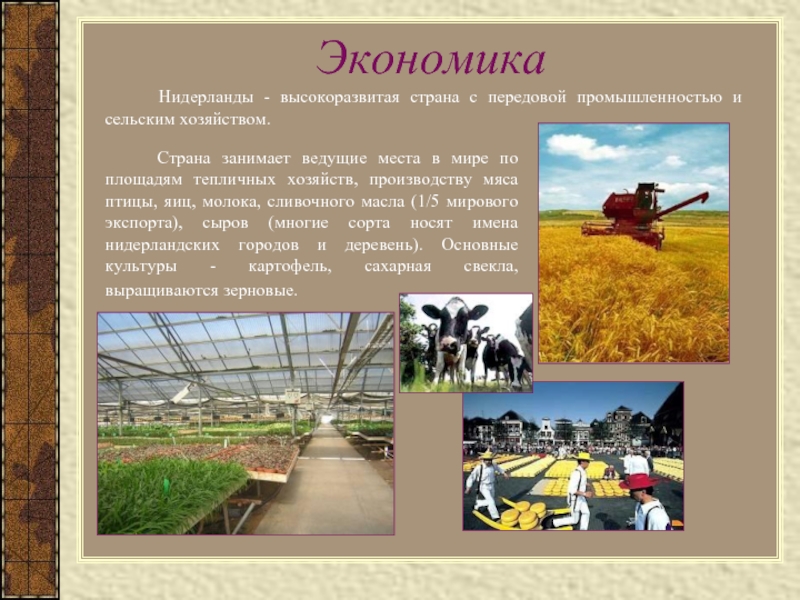 Экономика

Нидерланды - высокоразвитая страна с передовой промышленностью и сельским хозяйством.

Страна занимает ведущие места в мире по площадям тепличных хозяйств, производству мяса птицы, яиц, молока, сливочного масла (1/5 мирового экспорта), сыров (многие сорта носят имена нидерландских городов и деревень). Основные культуры - картофель, сахарная свекла, выращиваются зерновые.